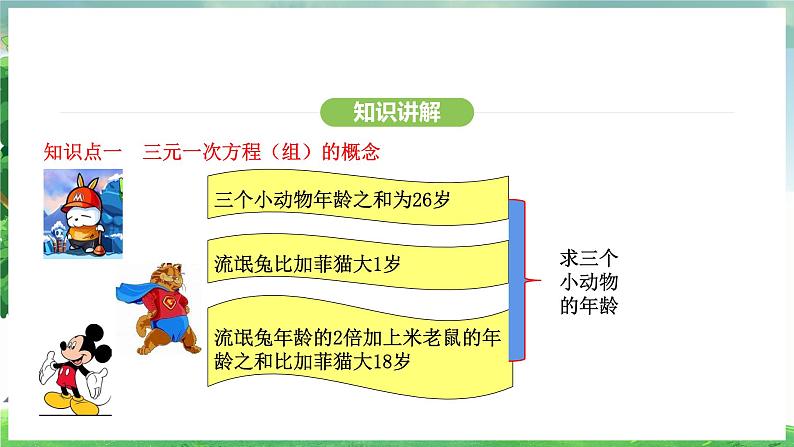 知识讲解

知识点一　三元一次方程（组）的概念

三个小动物年龄之和为26岁

流氓兔比加菲猫大1岁

流氓兔年龄的2倍加上米老鼠的年龄之和比加菲猫大18岁

求三个小动物的年龄